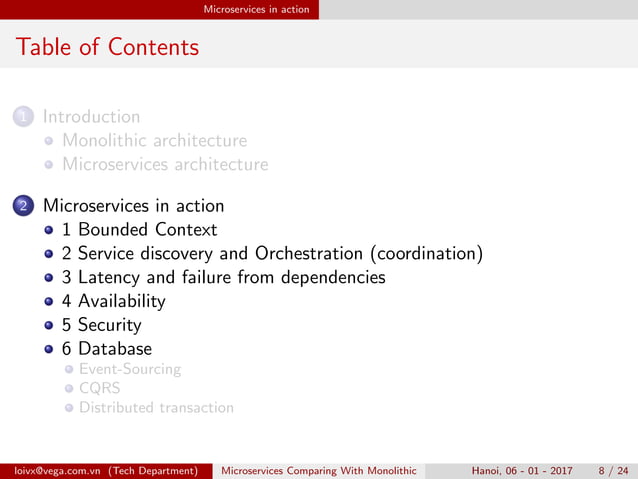 Microservices in action

Table of Contents

1 Introduction
Monolithic architecture
Microservices architecture

2 Microservices in action
1 Bounded Context
2 Service discovery and Orchestration (coordination)
3 Latency and failure from dependencies
4 Availability
5 Security
6 Database
Event-Sourcing
CQRS
Distributed transaction

loivx@vega.com.vn (Tech Department) Microservices Comparing With Monolithic Hanoi, 06 - 01 - 2017 8 / 24